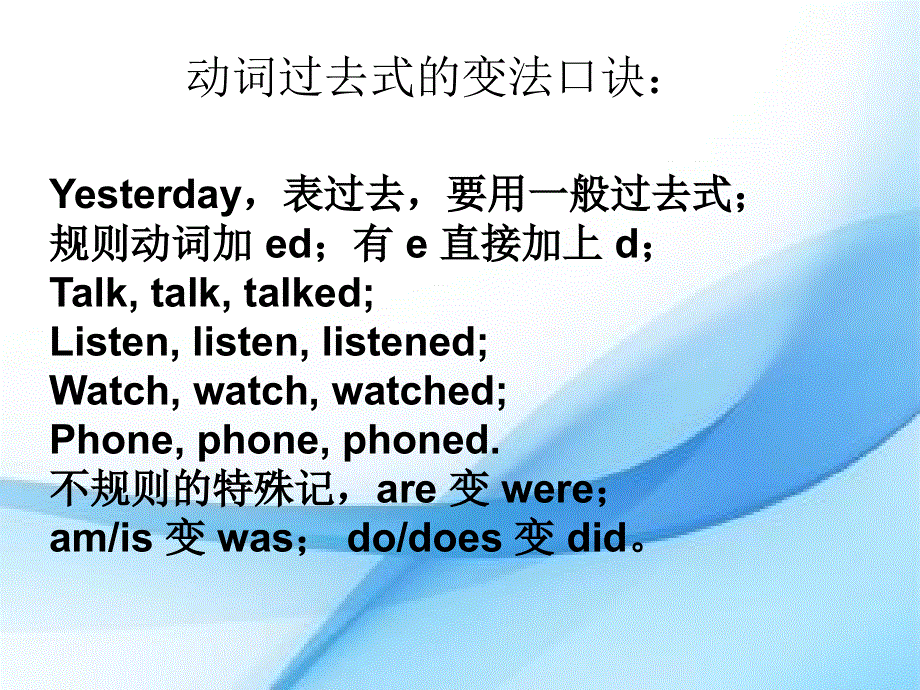 动词过去式的变法口诀：

Yesterday，表过去，要用一般过去式；
规则动词加 ed；有 e 直接加上 d；
Talk, talk, talked;
Listen, listen, listened;
Watch, watch, watched;
Phone, phone, phoned.
不规则的特殊记，are 变 were；
am/is 变 was； do/does 变 did。